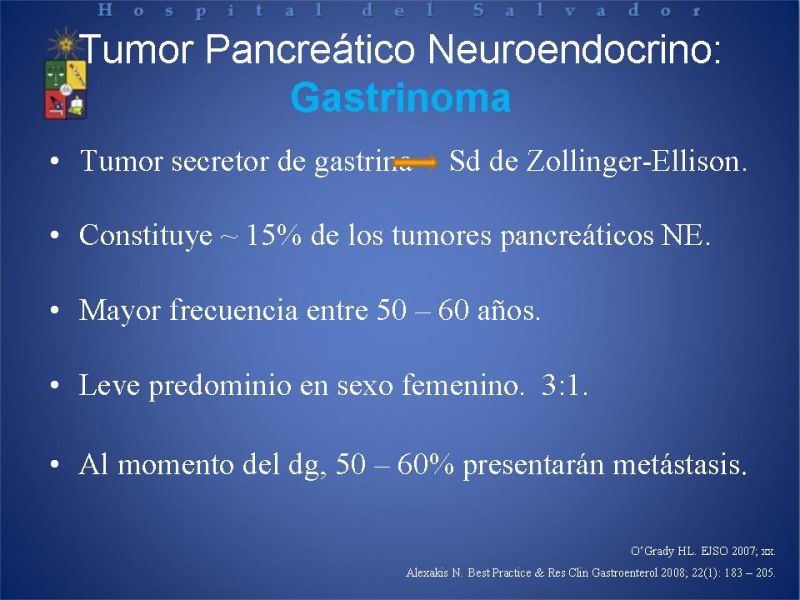 Hospital del Salvador

Tumor Pancreático Neuroendocrino:
Gastrinoma

• Tumor secretor de gastrina → Sd de Zollinger-Ellison.

• Constituye ~ 15% de los tumores pancreáticos NE.

• Mayor frecuencia entre 50 – 60 años.

• Leve predominio en sexo femenino. 3:1.

• Al momento del dg, 50 – 60% presentarán metástasis.

O'Grady HL. EJSO 2007; xx.

Alexakis N. Best Practice & Res Clin Gastroenterol 2008; 22(1): 183 – 205.